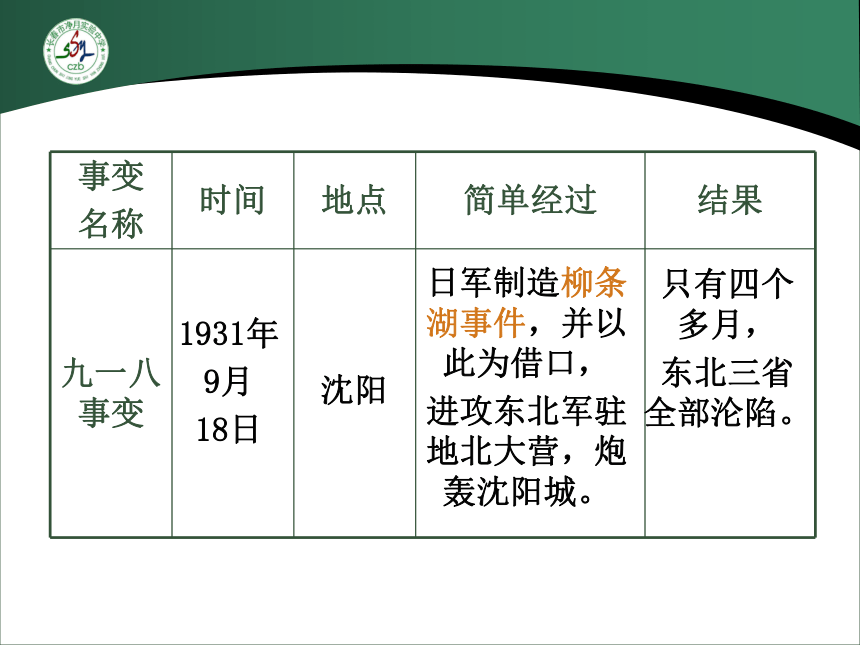 长春市净月实验中学
czb

| 事变名称 | 时间 | 地点 | 简单经过 | 结果 |
|---|---|---|---|---|
| 九一八事变 | 1931年9月18日 | 沈阳 | 日军制造柳条湖事件，并以此为借口，进攻东北军驻地北大营，炮轰沈阳城。 | 只有四个多月，东北三省全部沦陷。 |